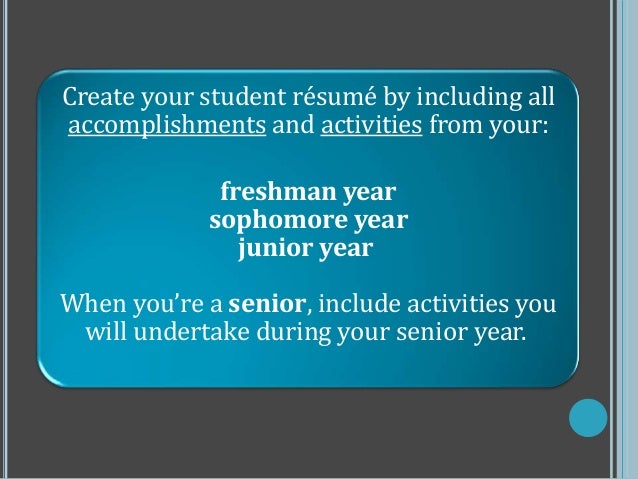 Create your student résumé by including all accomplishments and activities from your:

freshman year
sophomore year
junior year

When you're a senior, include activities you will undertake during your senior year.